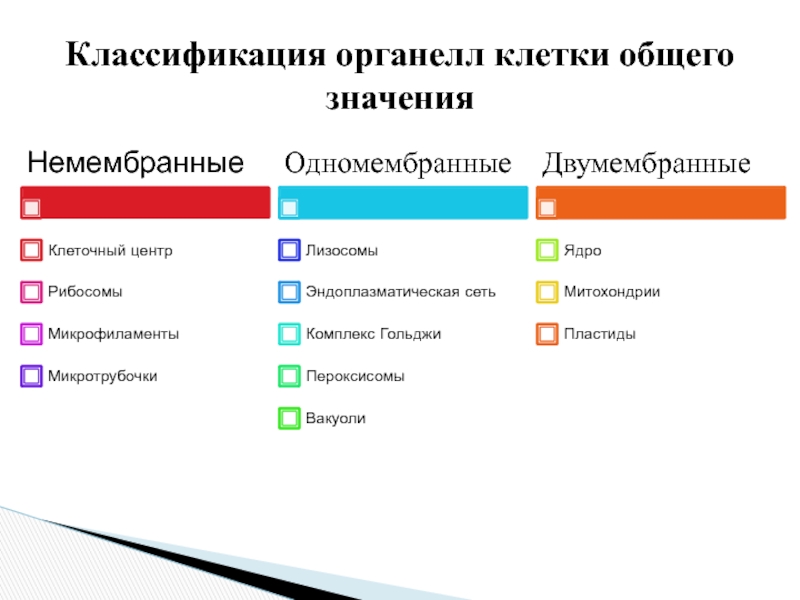 Классификация органелл клетки общего значения

Немембранные

Клеточный центр

Рибосомы

Микрофиламенты

Микротрубочки

Одномембранные

Лизосомы

Эндоплазматическая сеть

Комплекс Гольджи

Пероксисомы

Вакуоли

Двумембранные

Ядро

Митохондрии

Пластиды